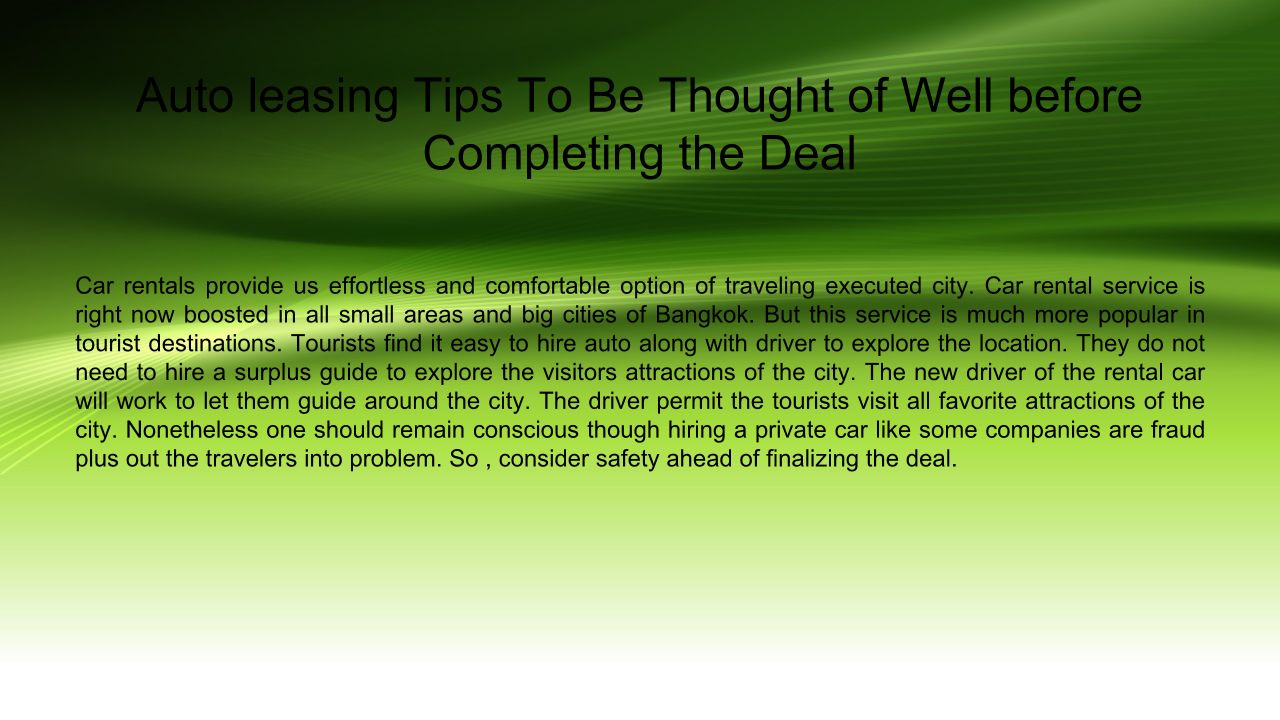 Auto leasing Tips To Be Thought of Well before Completing the Deal

Car rentals provide us effortless and comfortable option of traveling executed city. Car rental service is right now boosted in all small areas and big cities of Bangkok. But this service is much more popular in tourist destinations. Tourists find it easy to hire auto along with driver to explore the location. They do not need to hire a surplus guide to explore the visitors attractions of the city. The new driver of the rental car will work to let them guide around the city. The driver permit the tourists visit all favorite attractions of the city. Nonetheless one should remain conscious though hiring a private car like some companies are fraud plus out the travelers into problem. So , consider safety ahead of finalizing the deal.